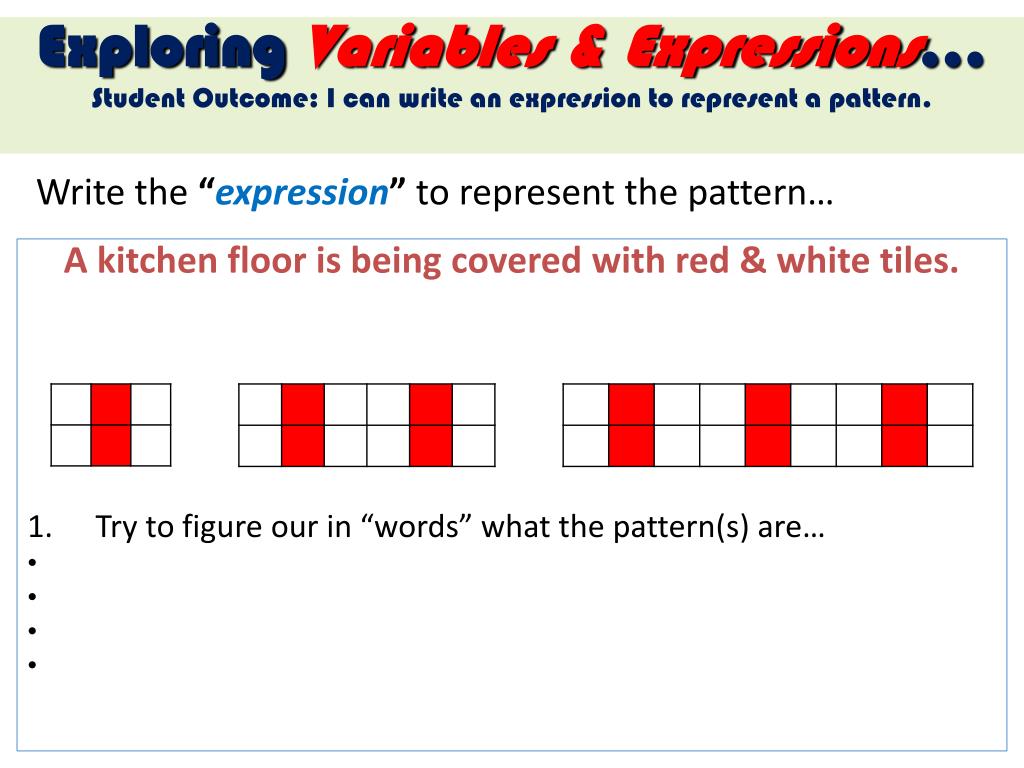 Exploring Variables & Expressions…
Student Outcome: I can write an expression to represent a pattern.

Write the “expression” to represent the pattern…

A kitchen floor is being covered with red & white tiles.

1. Try to figure our in “words” what the pattern(s) are…
•
•
•
•